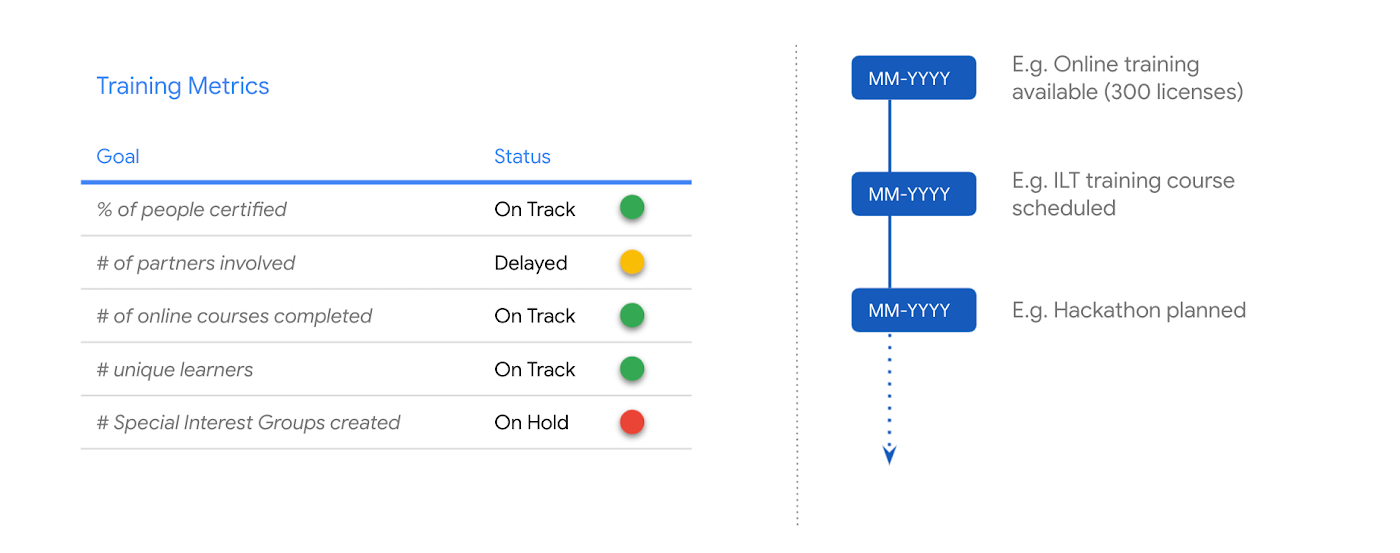 Training Metrics

| Goal | Status |
|---|---|
| % of people certified | On Track |
| # of partners involved | Delayed |
| # of online courses completed | On Track |
| # unique learners | On Track |
| # Special Interest Groups created | On Hold |

MM-YYYY
E.g. Online training available (300 licenses)

MM-YYYY
E.g. ILT training course scheduled

MM-YYYY
E.g. Hackathon planned